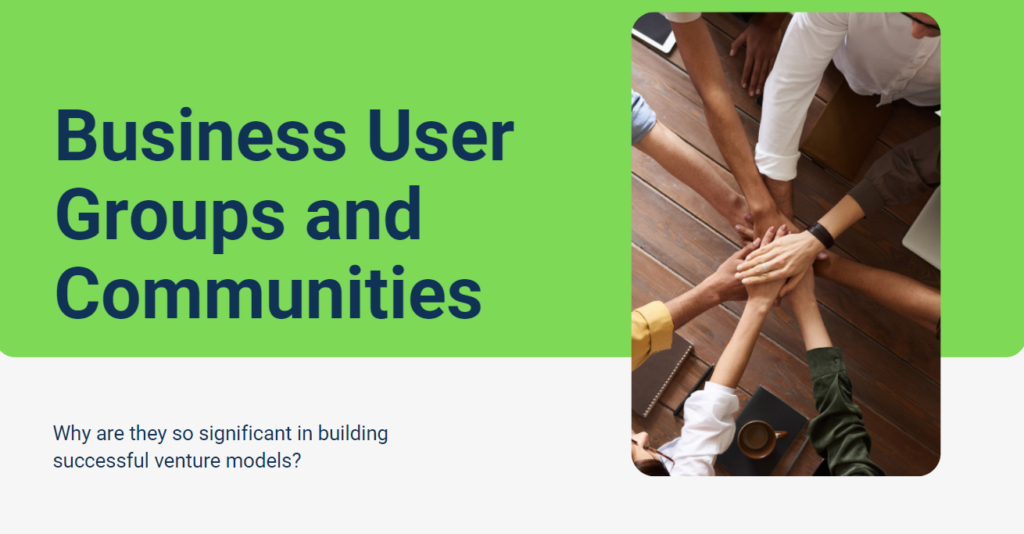 Business User Groups and Communities

Why are they so significant in building successful venture models?